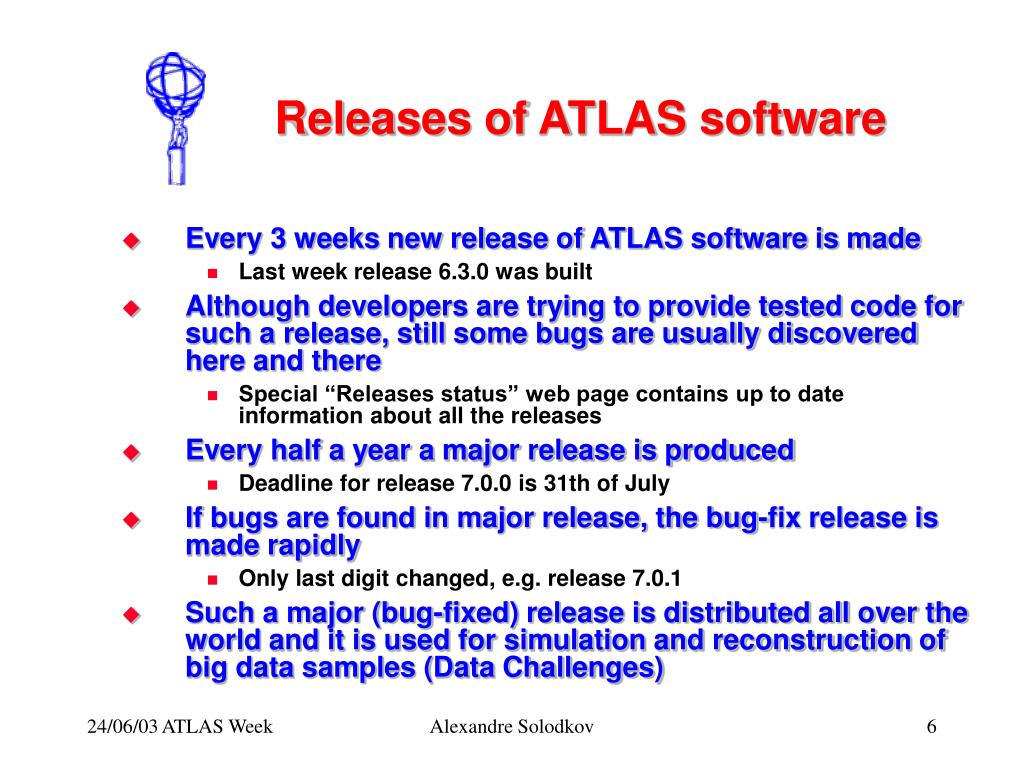 Releases of ATLAS software

Every 3 weeks new release of ATLAS software is made

Last week release 6.3.0 was built

Although developers are trying to provide tested code for such a release, still some bugs are usually discovered here and there

Special “Releases status” web page contains up to date information about all the releases

Every half a year a major release is produced

Deadline for release 7.0.0 is 31th of July

If bugs are found in major release, the bug-fix release is made rapidly

Only last digit changed, e.g. release 7.0.1

Such a major (bug-fixed) release is distributed all over the world and it is used for simulation and reconstruction of big data samples (Data Challenges)

24/06/03 ATLAS Week

Alexandre Solodkov

6